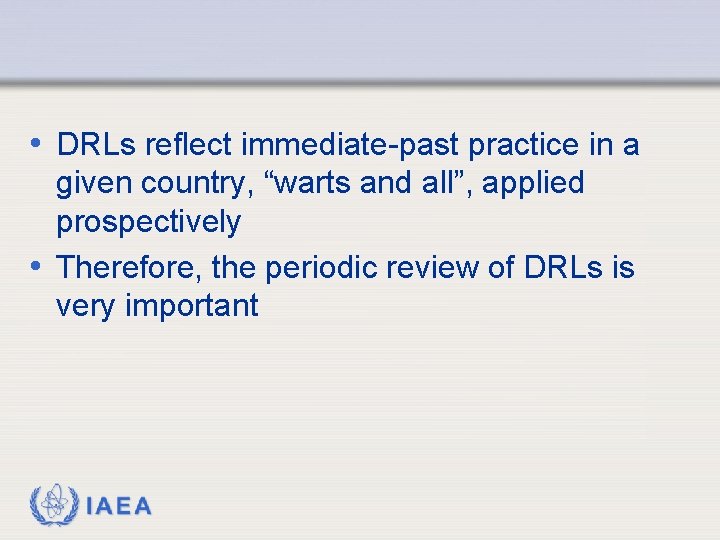 • DRLs reflect immediate-past practice in a given country, “warts and all”, applied prospectively
• Therefore, the periodic review of DRLs is very important

IAEA